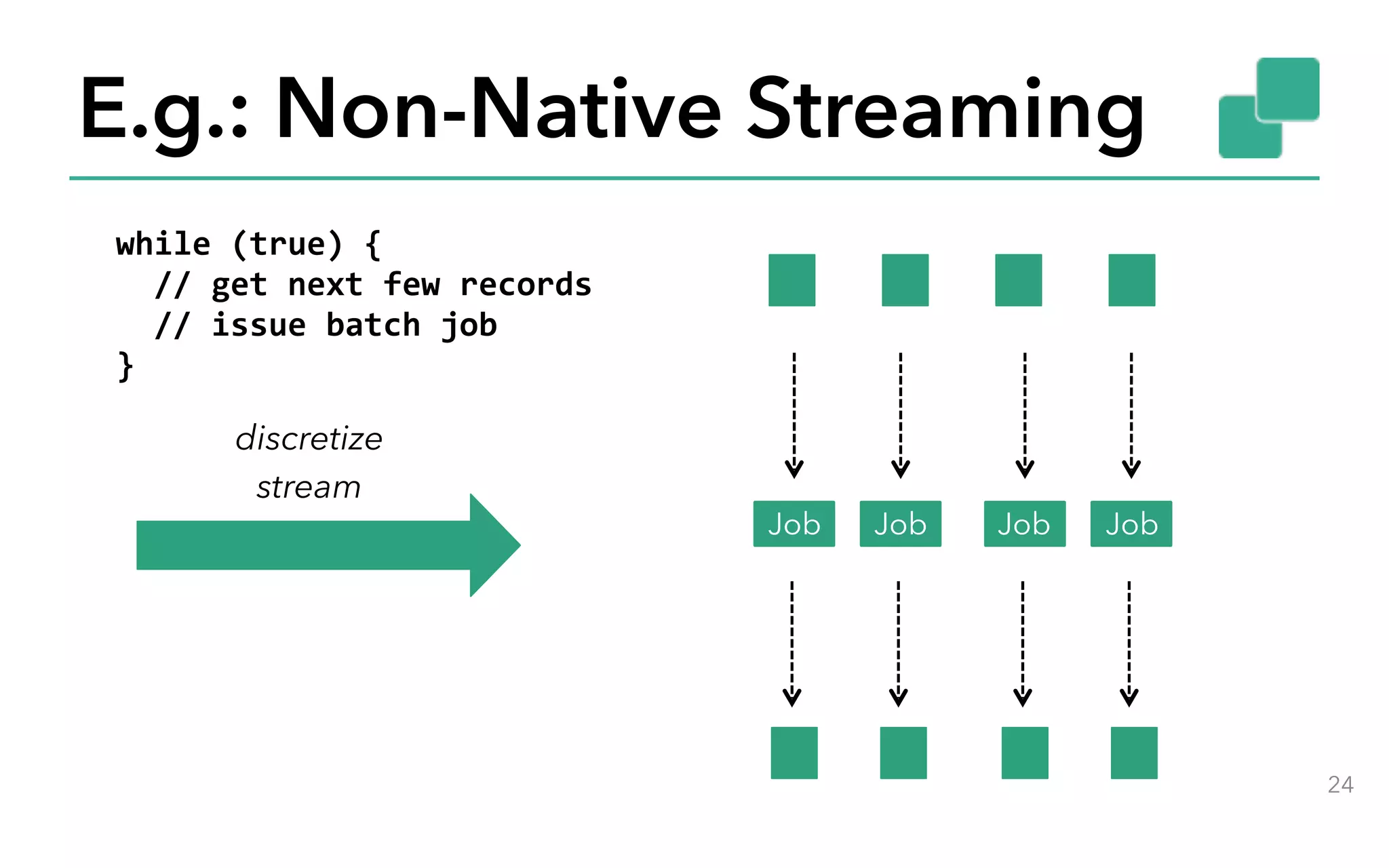 E.g.: Non-Native Streaming

while (true) {
  // get next few records
  // issue batch job
}

discretize stream

Job Job Job Job

24